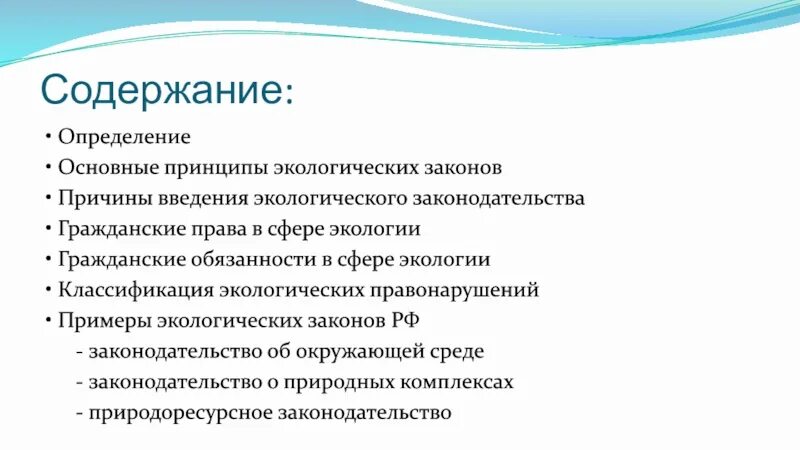 Содержание:

• Определение
• Основные принципы экологических законов
• Причины введения экологического законодательства
• Гражданские права в сфере экологии
• Гражданские обязанности в сфере экологии
• Классификация экологических правонарушений
• Примеры экологических законов РФ
- законодательство об окружающей среде
- законодательство о природных комплексах
- природоресурсное законодательство